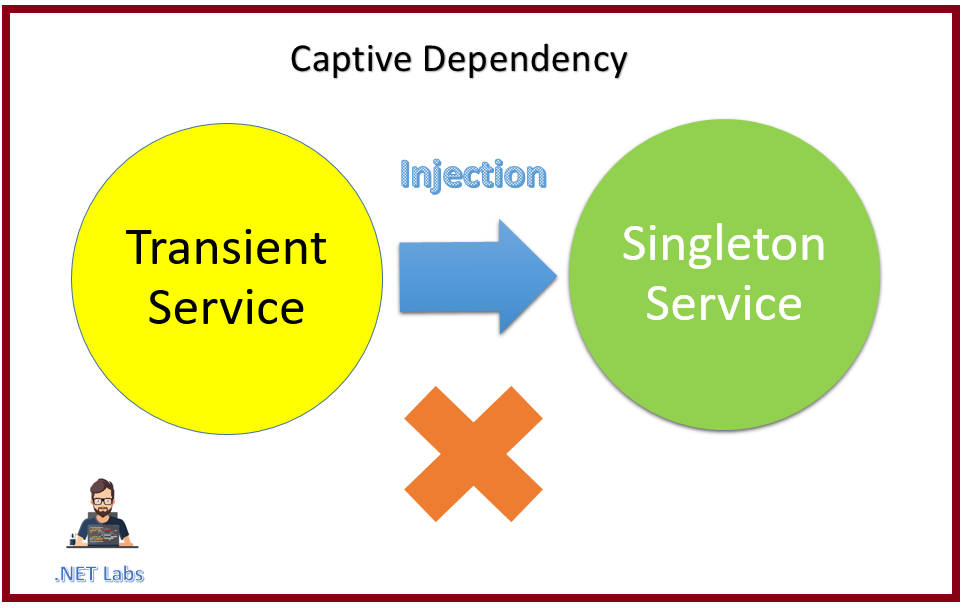 Captive Dependency

Transient Service

Injection

Singleton Service

.NET Labs